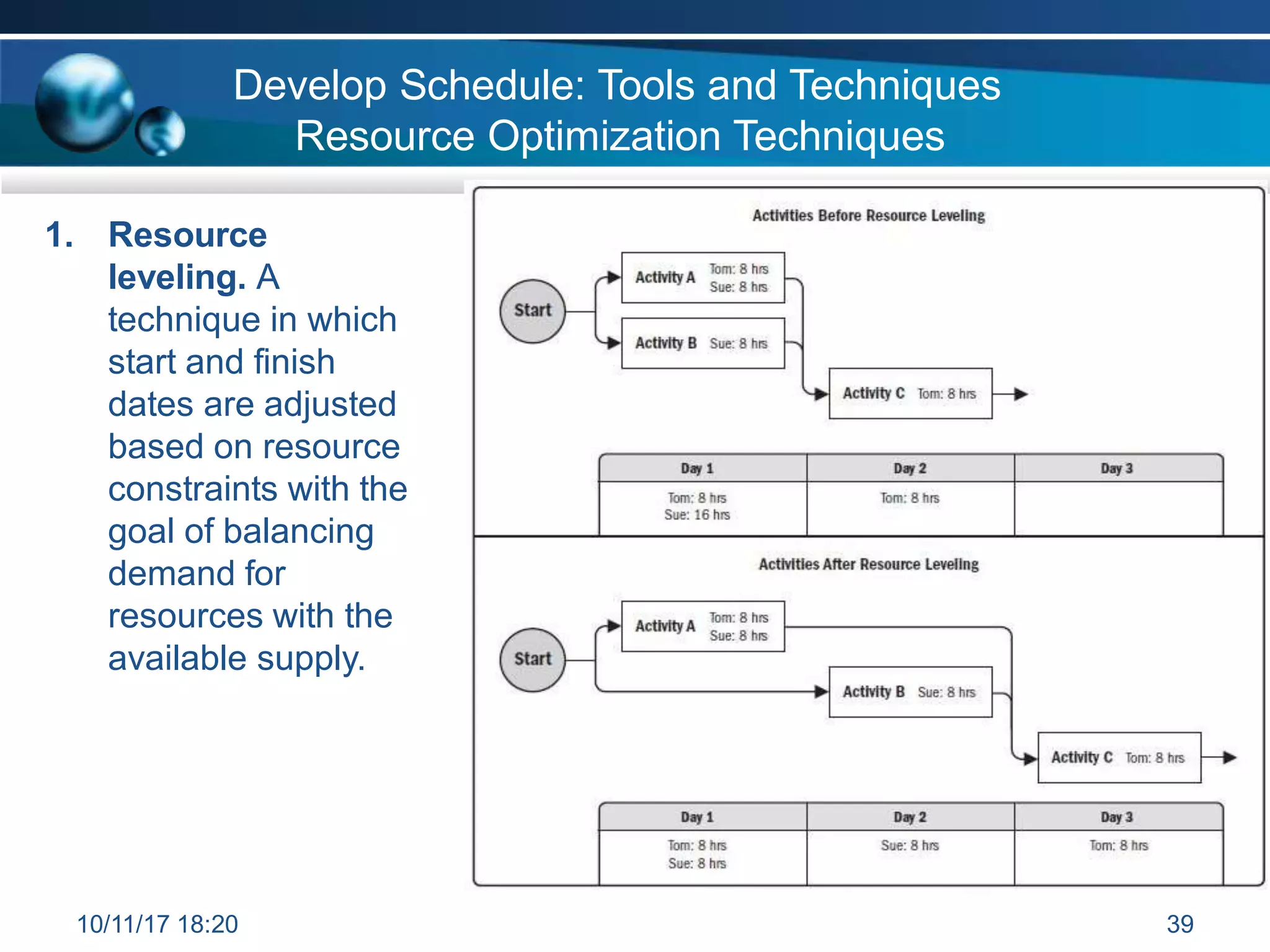 Develop Schedule: Tools and Techniques
Resource Optimization Techniques

1. **Resource leveling.** A technique in which start and finish dates are adjusted based on resource constraints with the goal of balancing demand for resources with the available supply.

Activities Before Resource Leveling

Start

Activity A Tom: 8 hrs Sue: 8 hrs

Activity B Sue: 8 hrs

Activity C Tom: 8 hrs

| Day 1 | Day 2 | Day 3 |
|---|---|---|
| Tom: 8 hrs Sue: 16 hrs | Tom: 8 hrs | |

Activities After Resource Leveling

Start

Activity A Tom: 8 hrs Sue: 8 hrs

Activity B Sue: 8 hrs

Activity C Tom: 8 hrs

| Day 1 | Day 2 | Day 3 |
|---|---|---|
| Tom: 8 hrs Sue: 8 hrs | Sue: 8 hrs | Tom: 8 hrs |

10/11/17 18:20

39